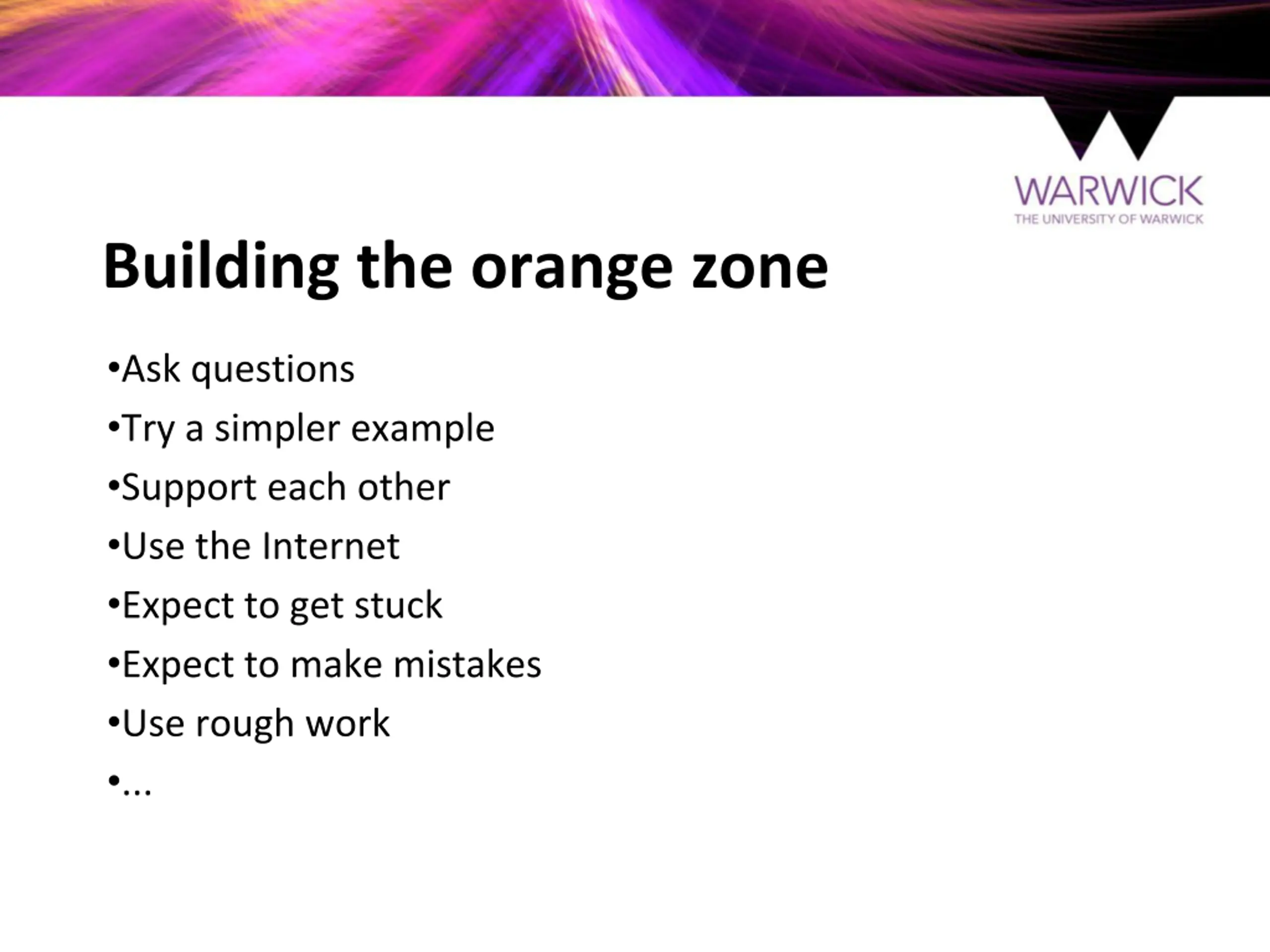 WARWICK
THE UNIVERSITY OF WARWICK

Building the orange zone

•Ask questions
•Try a simpler example
•Support each other
•Use the Internet
•Expect to get stuck
•Expect to make mistakes
•Use rough work
•...